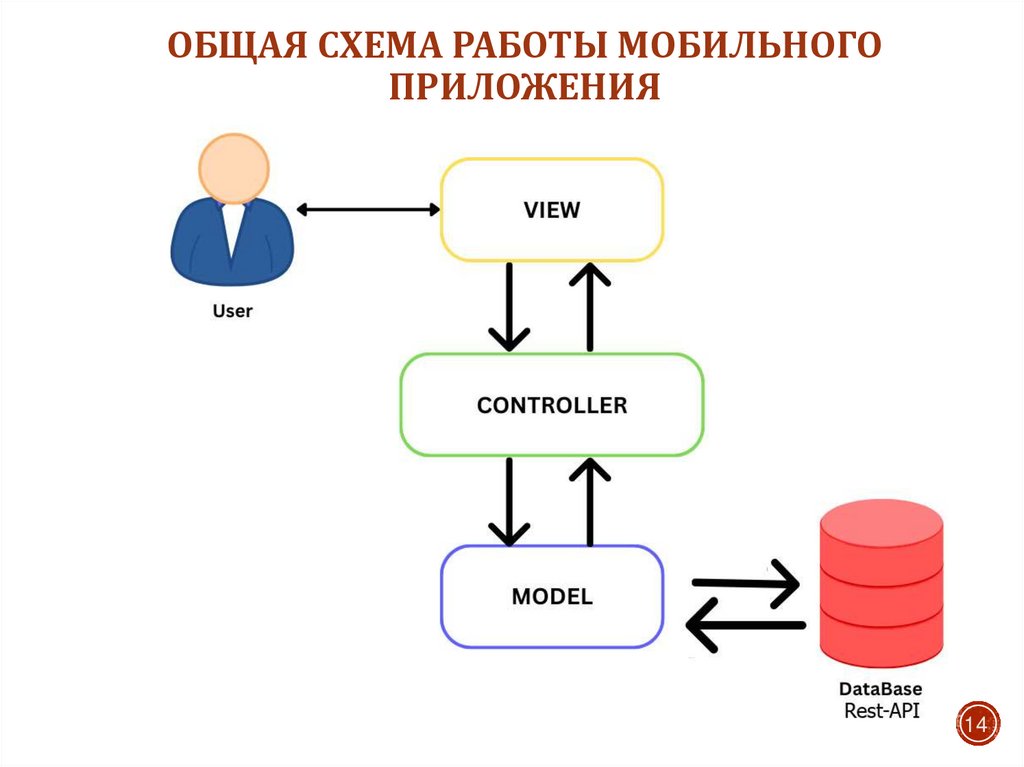 ОБЩАЯ СХЕМА РАБОТЫ МОБИЛЬНОГО ПРИЛОЖЕНИЯ

User

VIEW

CONTROLLER

MODEL

DataBase
Rest-API

14